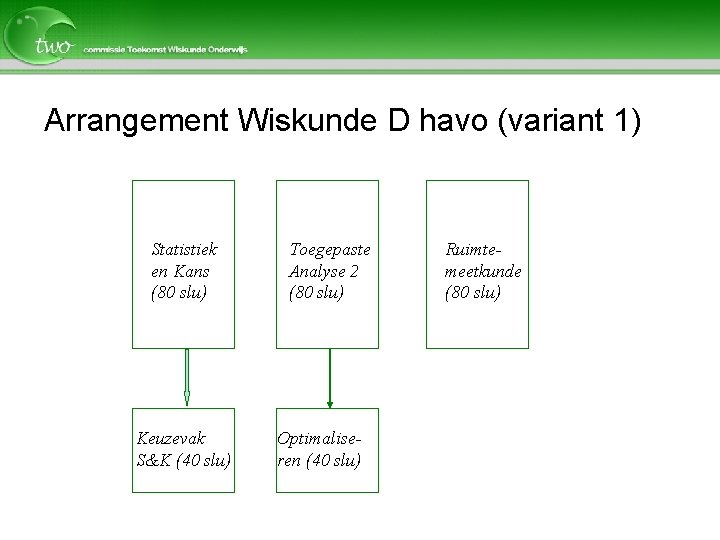 two commissie Toekomst Wiskunde Onderwijs

Arrangement Wiskunde D havo (variant 1)

Statistiek en Kans (80 slu)

Toegepaste Analyse 2 (80 slu)

Ruimtemeetkunde (80 slu)

Keuzevak S&K (40 slu)

Optimaliseren (40 slu)